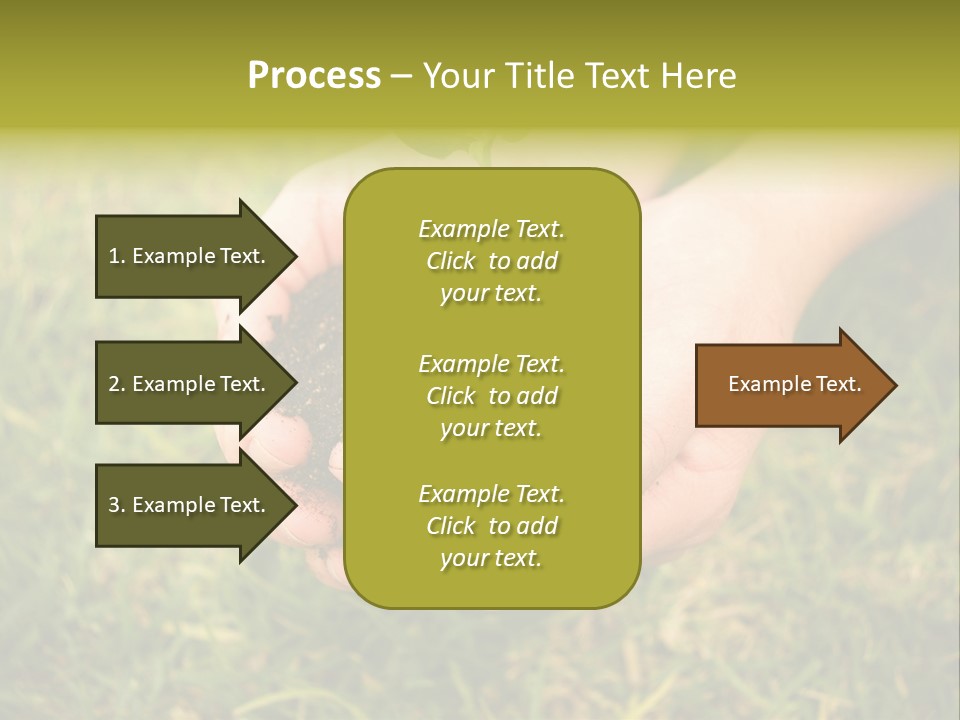 Process – Your Title Text Here

1. Example Text.

2. Example Text.

3. Example Text.

Example Text. Click to add your text.

Example Text. Click to add your text.

Example Text. Click to add your text.

Example Text.